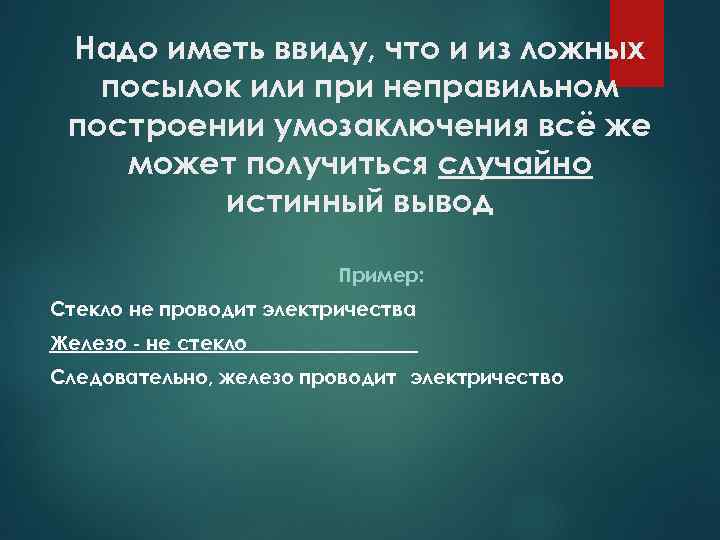 Надо иметь ввиду, что и из ложных посылок или при неправильном построении умозаключения всё же может получиться случайно истинный вывод

Пример:

Стекло не проводит электричества

Железо - не стекло

Следовательно, железо проводит электричество